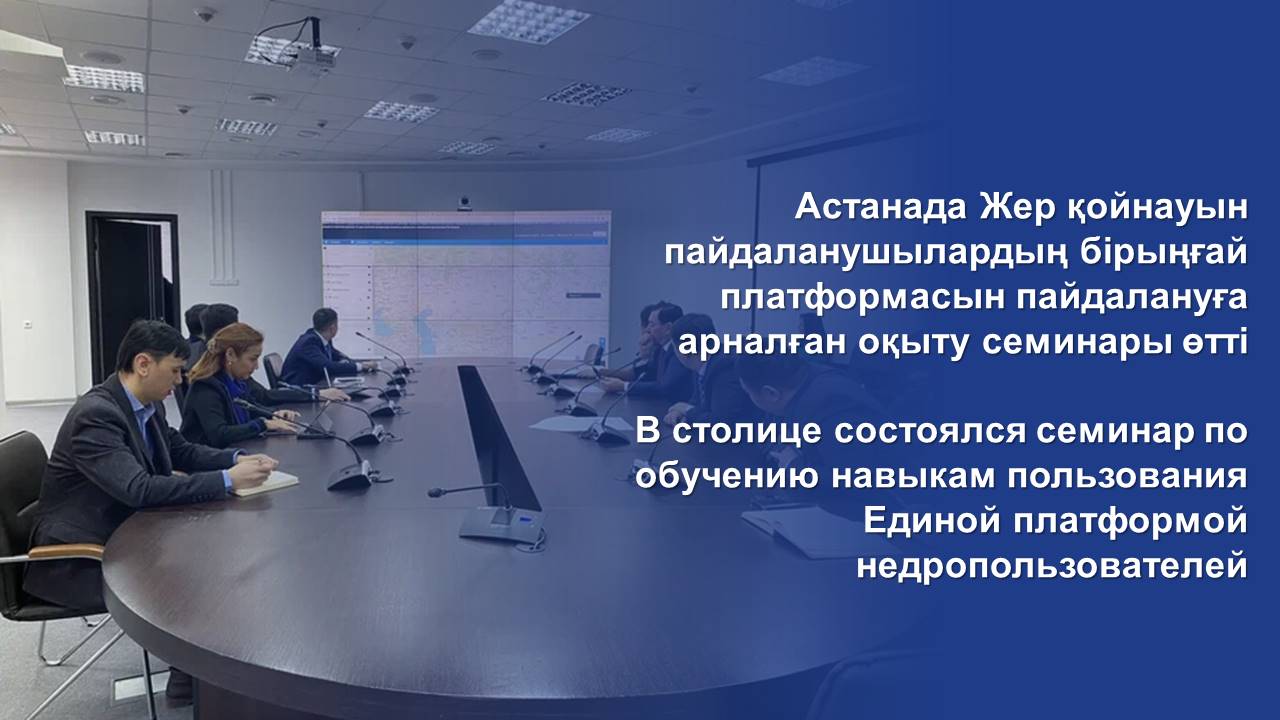 Астанада Жер қойнауын пайдаланушылардың бірыңғай платформасын пайдалануға арналған оқыту семинары өтті

В столице состоялся семинар по обучению навыкам пользования Единой платформой недропользователей